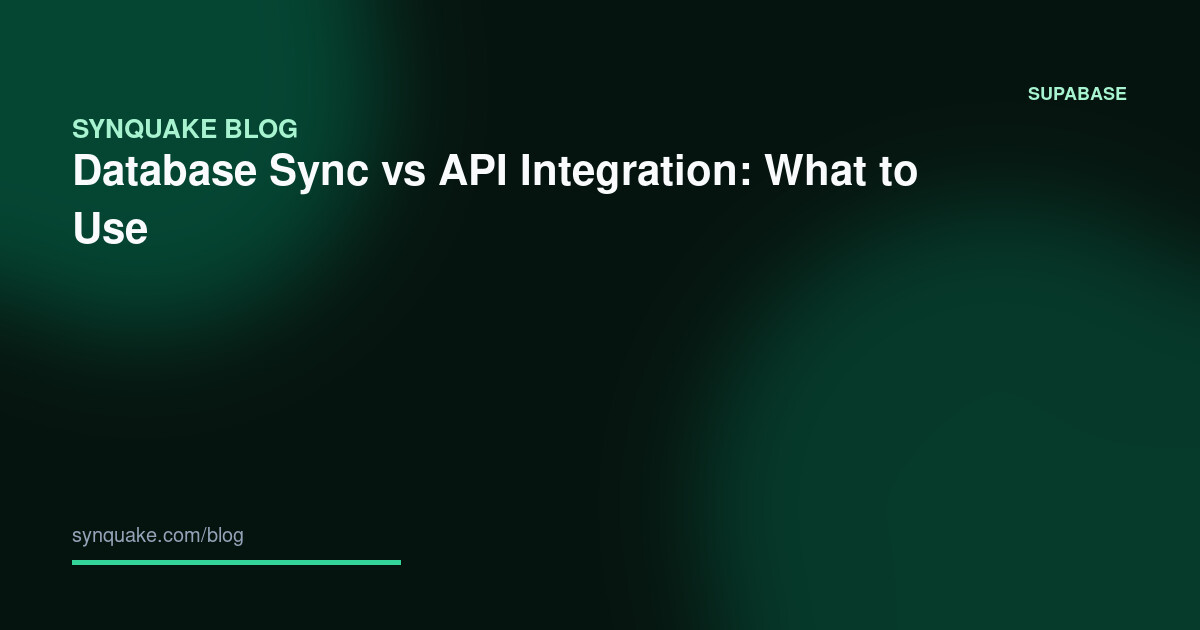 SUPABASE

SYNQUAKE BLOG

Database Sync vs API Integration: What to Use

synquake.com/blog